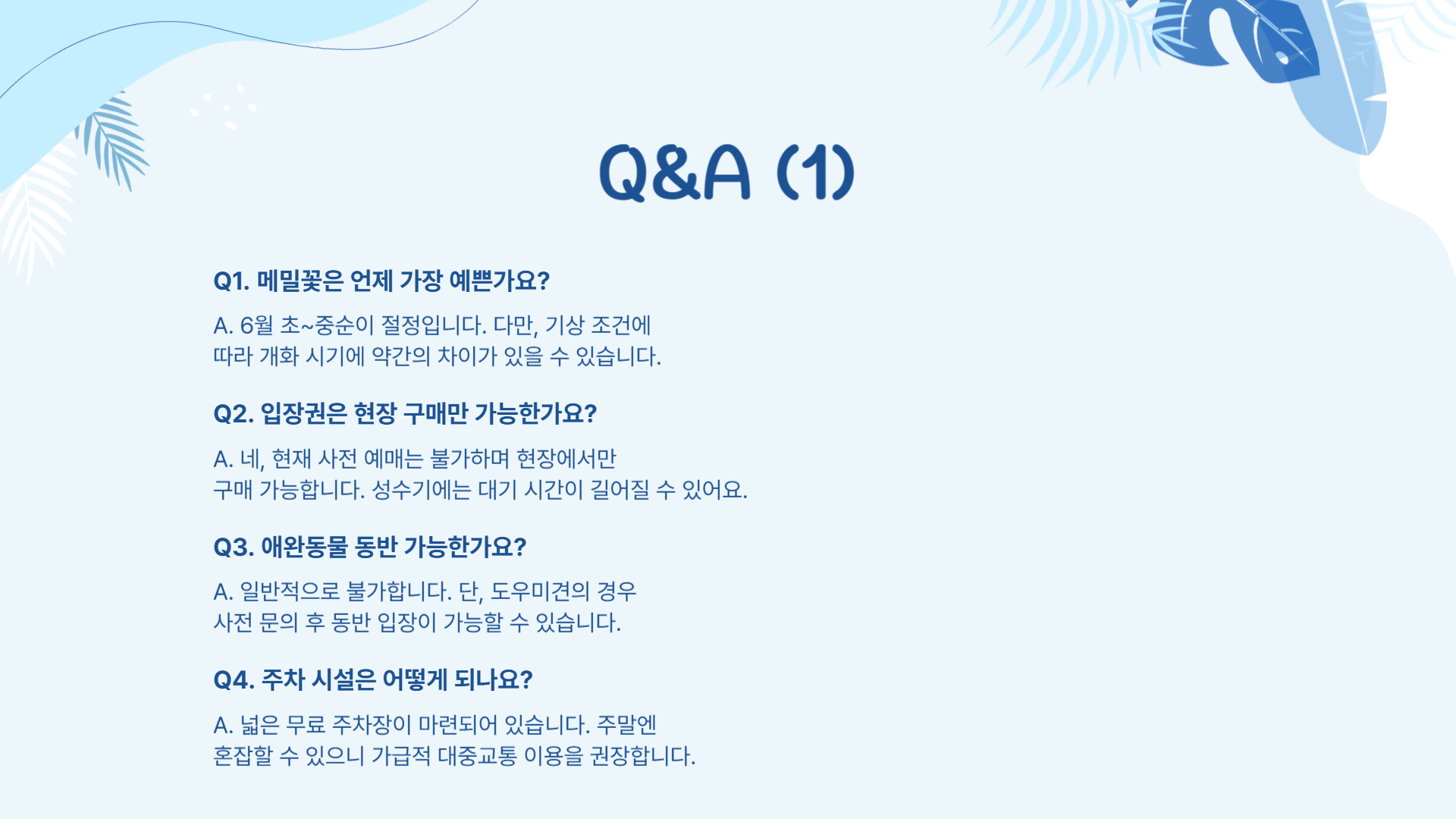 Q&A (1)

Q1. 메밀꽃은 언제 가장 예쁜가요?

A. 6월 초~중순이 절정입니다. 다만, 기상 조건에 따라 개화 시기에 약간의 차이가 있을 수 있습니다.

Q2. 입장권은 현장 구매만 가능한가요?

A. 네, 현재 사전 예매는 불가하며 현장에서만 구매 가능합니다. 성수기에는 대기 시간이 길어질 수 있어요.

Q3. 애완동물 동반 가능한가요?

A. 일반적으로 불가합니다. 단, 도우미견의 경우 사전 문의 후 동반 입장이 가능할 수 있습니다.

Q4. 주차 시설은 어떻게 되나요?

A. 넓은 무료 주차장이 마련되어 있습니다. 주말엔 혼잡할 수 있으니 가급적 대중교통 이용을 권장합니다.